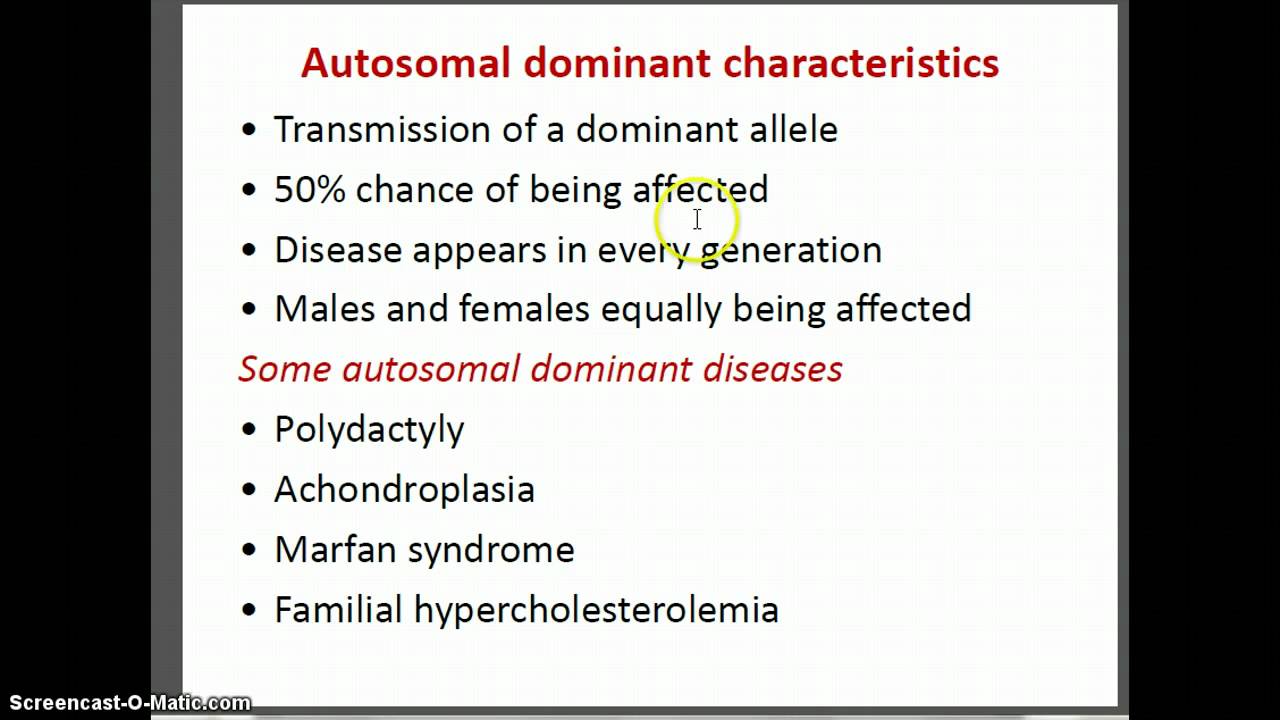 Autosomal dominant characteristics

• Transmission of a dominant allele
• 50% chance of being affected
• Disease appears in every generation
• Males and females equally being affected

Some autosomal dominant diseases

• Polydactyly
• Achondroplasia
• Marfan syndrome
• Familial hypercholesterolemia

Screencast-O-Matic.com